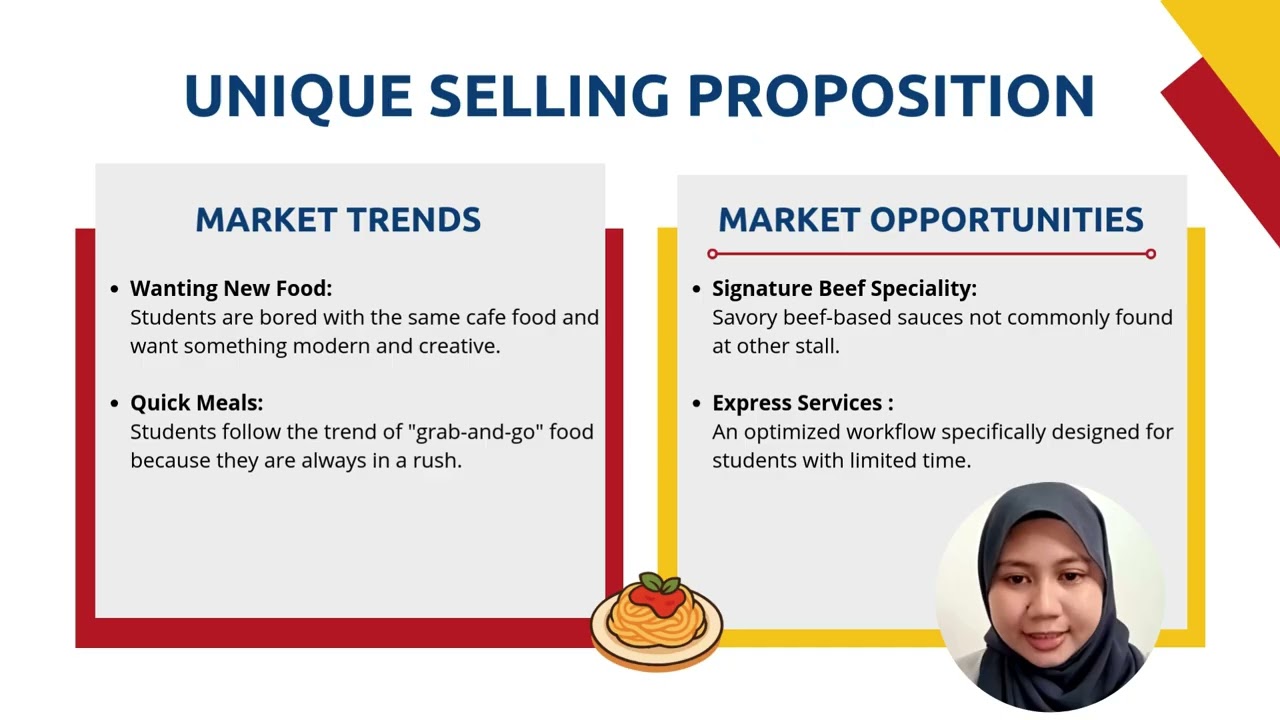 UNIQUE SELLING PROPOSITION

MARKET TRENDS

• Wanting New Food:
Students are bored with the same cafe food and want something modern and creative.

• Quick Meals:
Students follow the trend of "grab-and-go" food because they are always in a rush.

MARKET OPPORTUNITIES

• Signature Beef Speciality:
Savory beef-based sauces not commonly found at other stall.

• Express Services :
An optimized workflow specifically designed for students with limited time.